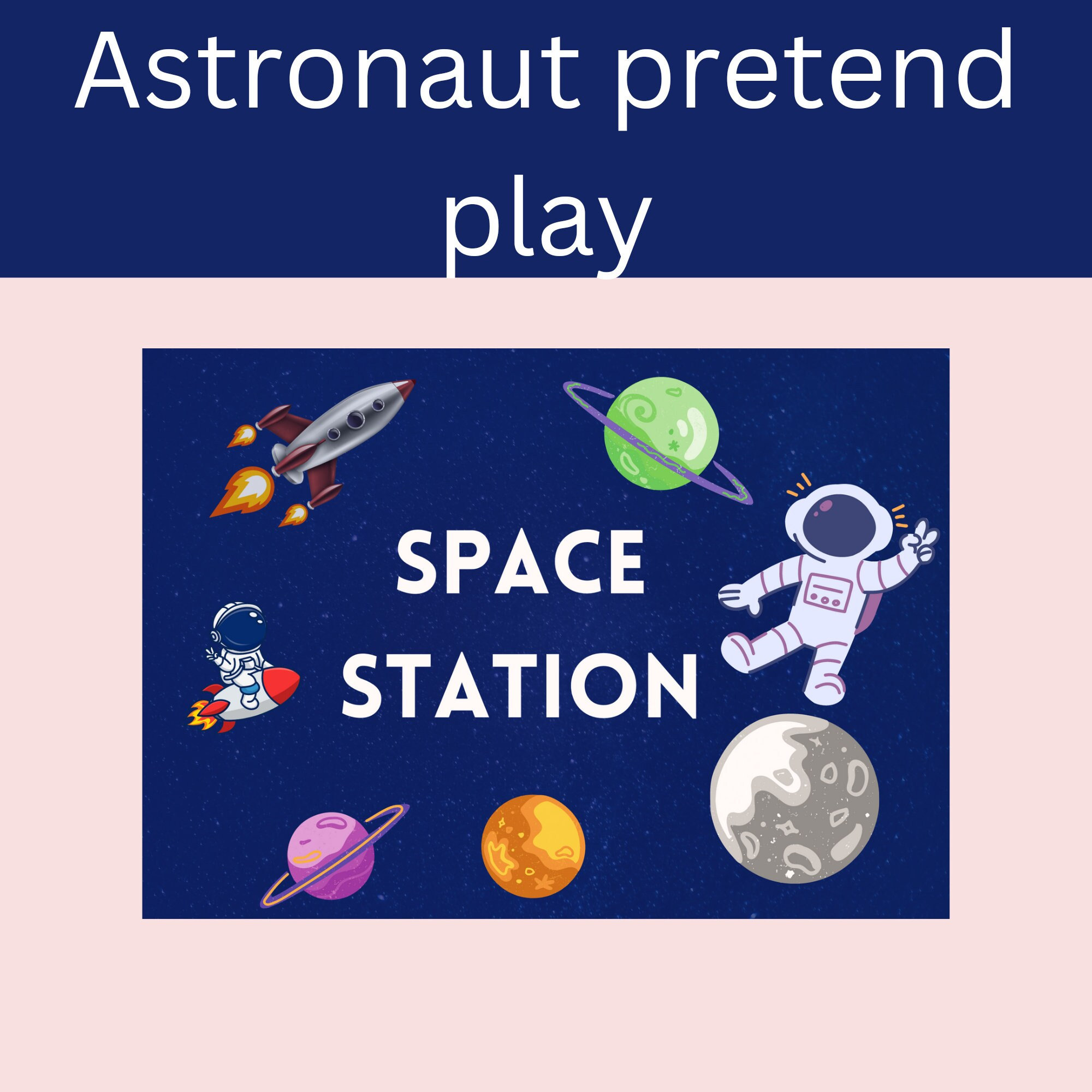 Astronaut pretend play

SPACE STATION